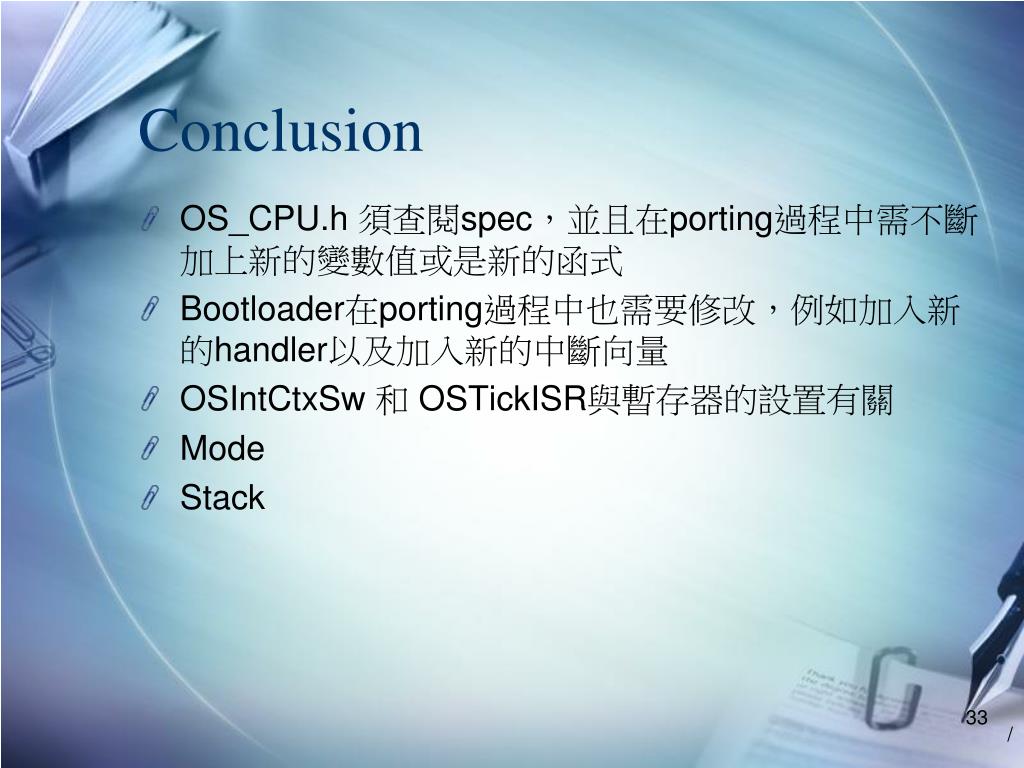 Conclusion

OS_CPU.h 須查閱spec，並且在porting過程中需不斷加上新的變數值或是新的函式

Bootloader在porting過程中也需要修改，例如加入新的handler以及加入新的中斷向量

OSIntCtxSw 和 OSTickISR與暫存器的設置有關

Mode

Stack

33
/